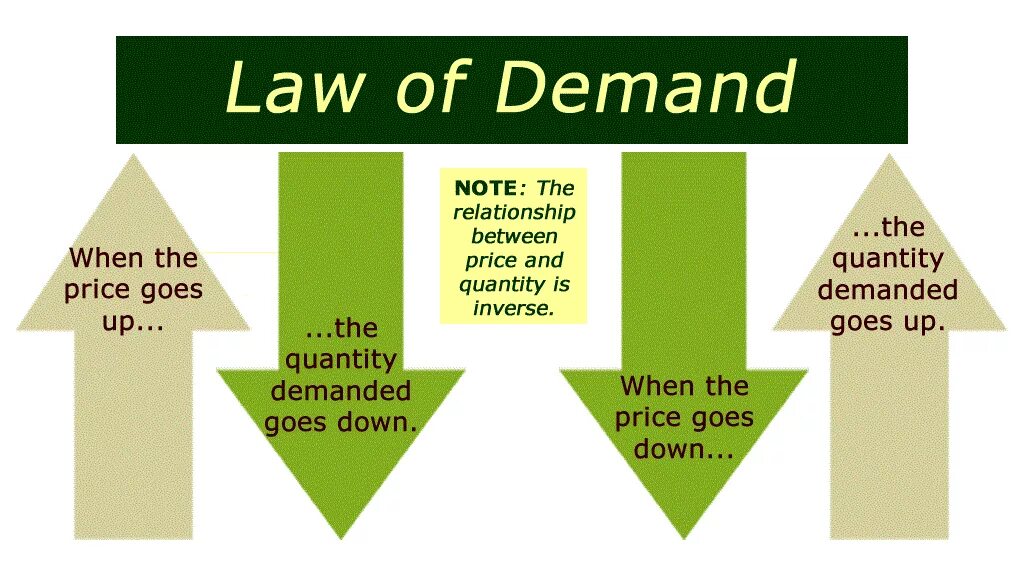 Law of Demand

When the price goes up...

...the quantity demanded goes down.

NOTE: The relationship between price and quantity is inverse.

When the price goes down...

...the quantity demanded goes up.